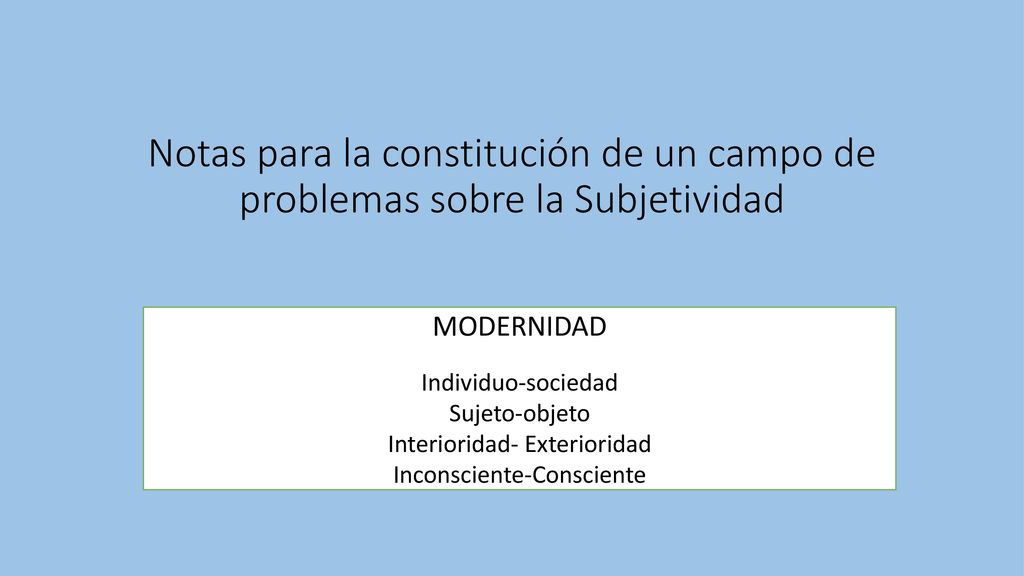 Notas para la constitución de un campo de problemas sobre la Subjetividad

MODERNIDAD

Individuo-sociedad
Sujeto-objeto
Interioridad- Exterioridad
Inconsciente-Consciente